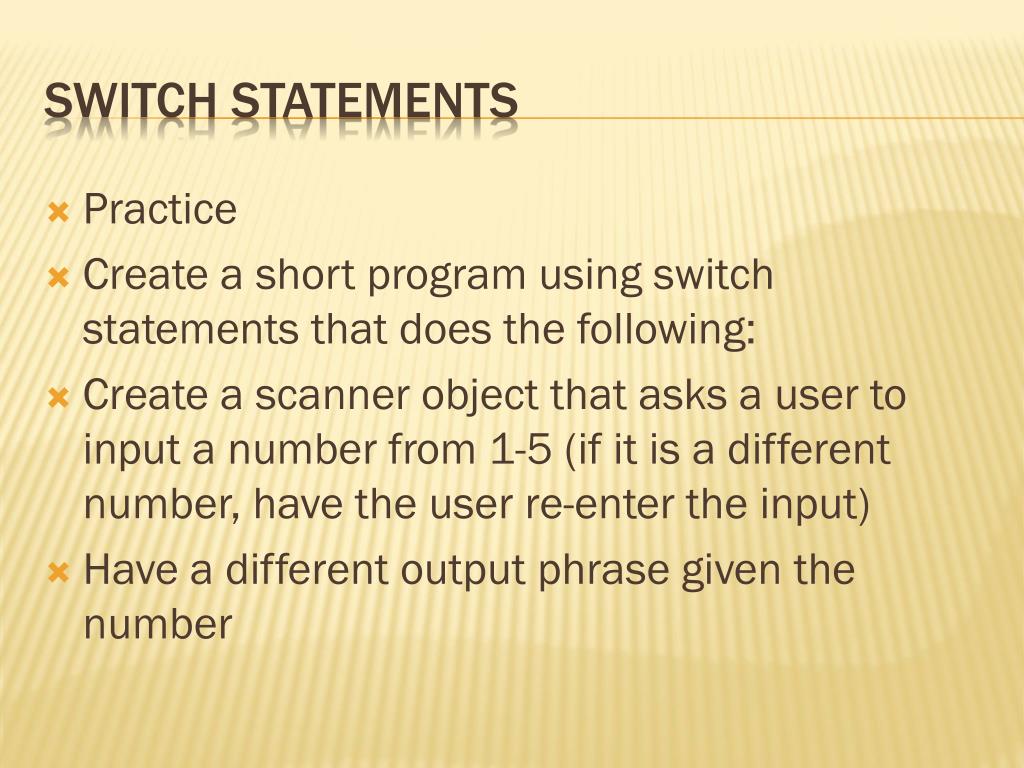 SWITCH STATEMENTS

Practice

Create a short program using switch statements that does the following:

Create a scanner object that asks a user to input a number from 1-5 (if it is a different number, have the user re-enter the input)

Have a different output phrase given the number